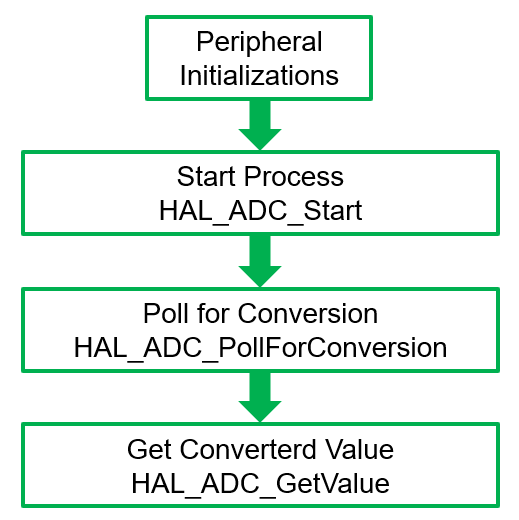 Peripheral Initializations

Start Process
HAL_ADC_Start

Poll for Conversion
HAL_ADC_PollForConversion

Get Converterd Value
HAL_ADC_GetValue